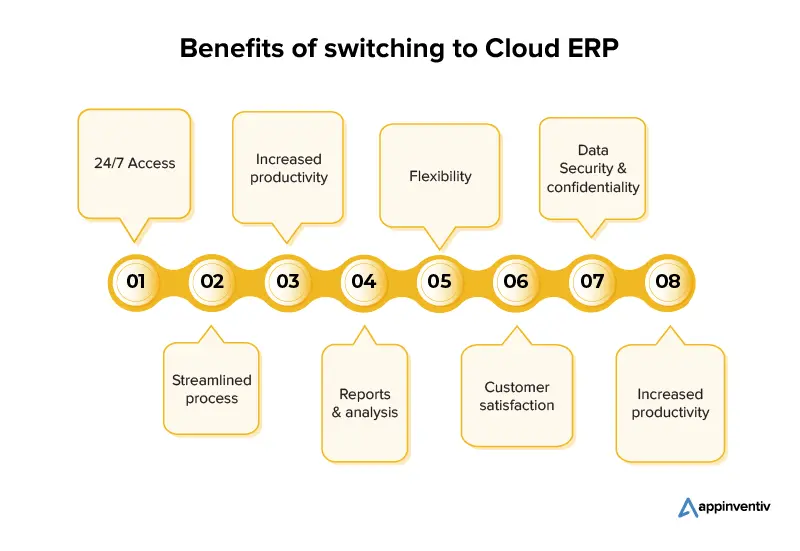 Benefits of switching to Cloud ERP

24/7 Access

Increased productivity

Flexibility

Data Security & confidentiality

01 02 03 04 05 06 07 08

Streamlined process

Reports & analysis

Customer satisfaction

Increased productivity

appinventiv